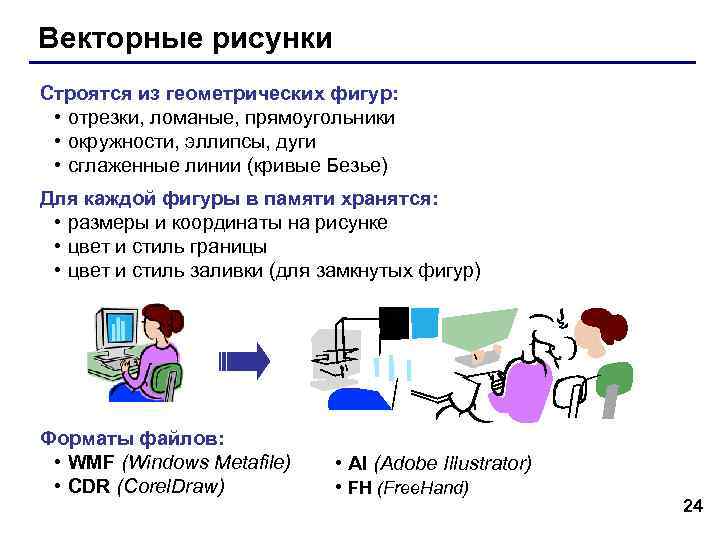 Векторные рисунки

Строятся из геометрических фигур:
• отрезки, ломаные, прямоугольники
• окружности, эллипсы, дуги
• сглаженные линии (кривые Безье)

Для каждой фигуры в памяти хранятся:
• размеры и координаты на рисунке
• цвет и стиль границы
• цвет и стиль заливки (для замкнутых фигур)

Форматы файлов:
• WMF (Windows Metafile)
• CDR (CorelDraw)

• AI (Adobe Illustrator)
• FH (FreeHand)

24